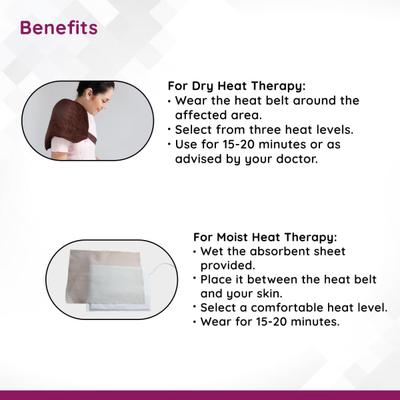 Benefits

For Dry Heat Therapy:
• Wear the heat belt around the affected area.
• Select from three heat levels.
• Use for 15-20 minutes or as advised by your doctor.

For Moist Heat Therapy:
• Wet the absorbent sheet provided.
• Place it between the heat belt and your skin.
• Select a comfortable heat level.
• Wear for 15-20 minutes.